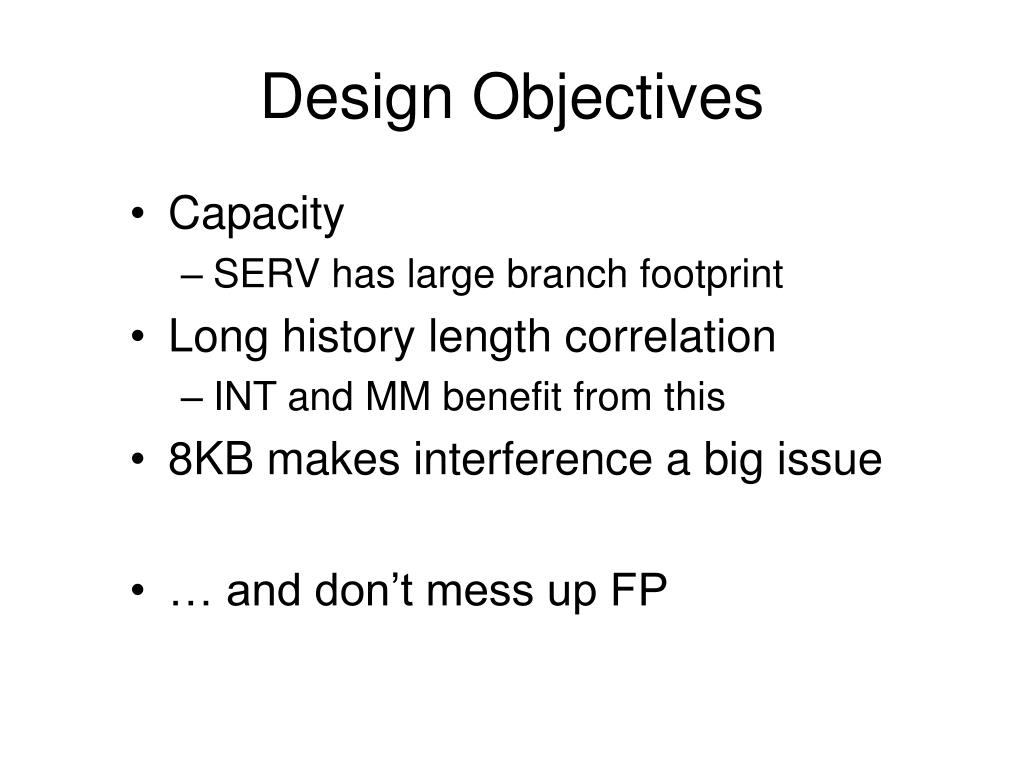 Design Objectives

• Capacity
– SERV has large branch footprint
• Long history length correlation
– INT and MM benefit from this
• 8KB makes interference a big issue

• … and don’t mess up FP